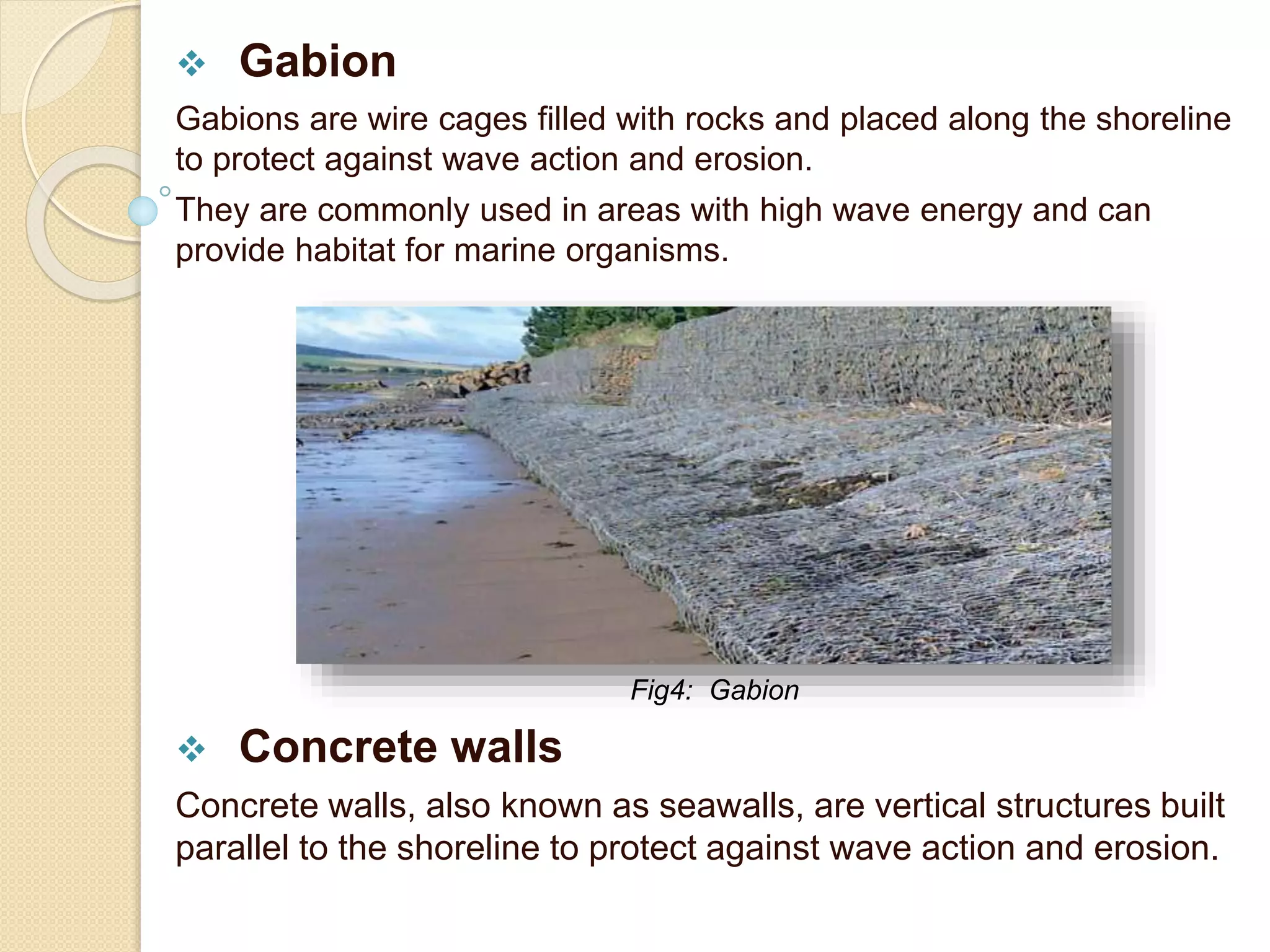 ❖ Gabion

Gabions are wire cages filled with rocks and placed along the shoreline to protect against wave action and erosion.

They are commonly used in areas with high wave energy and can provide habitat for marine organisms.

Fig4: Gabion

❖ Concrete walls

Concrete walls, also known as seawalls, are vertical structures built parallel to the shoreline to protect against wave action and erosion.